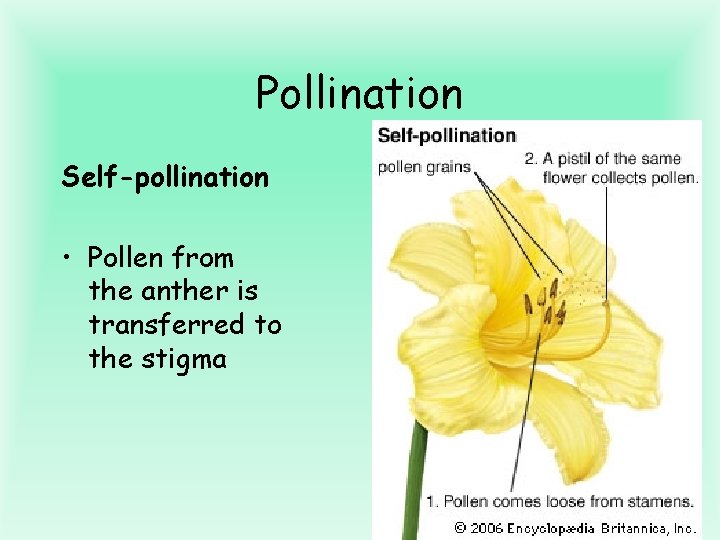 Pollination

Self-pollination

• Pollen from the anther is transferred to the stigma

Self-pollination

pollen grains

2. A pistil of the same flower collects pollen.

1. Pollen comes loose from stamens.

© 2006 Encyclopædia Britannica, Inc.